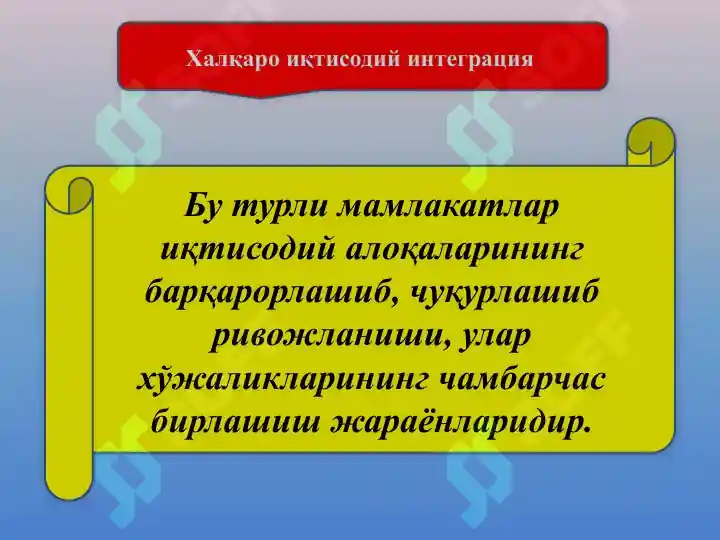 Халқаро иқтисодий интеграция

Бу турли мамлакатлар иқтисодий алоқаларининг барқарорлашиб, чуқурлашиб ривожланиши, улар хўжаликларининг чамбарчас бирлашиш жараёнларидир.